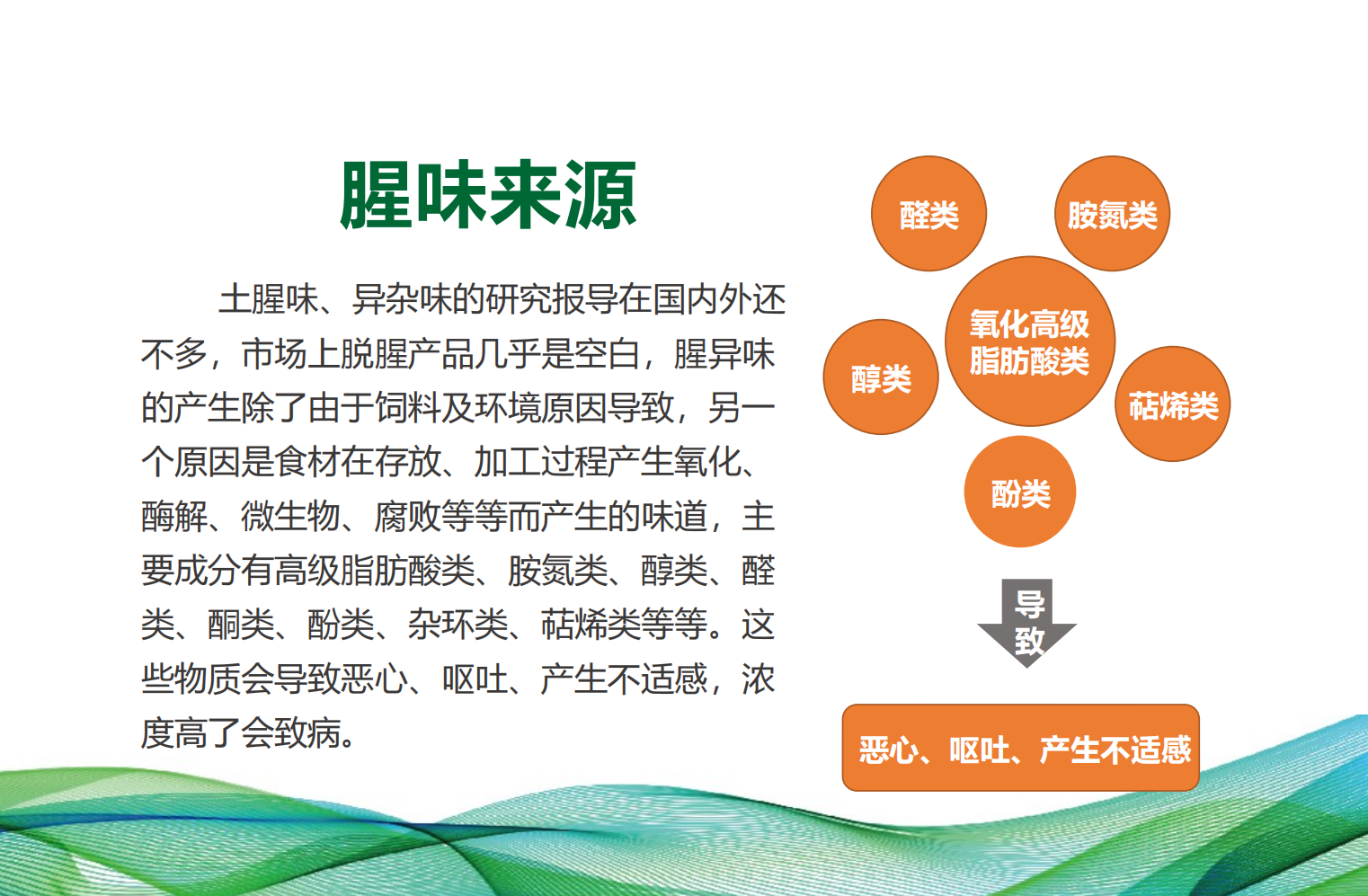 腥味来源

土腥味、异杂味的研究报导在国内外还不多，市场上脱腥产品几乎是空白，腥异味的产生除了由于饲料及环境原因导致，另一个原因是食材在存放、加工过程产生氧化、酶解、微生物、腐败等等而产生的味道，主要成分有高级脂肪酸类、胺氮类、醇类、醛类、酮类、酚类、杂环类、萜烯类等等。这些物质会导致恶心、呕吐、产生不适感，浓度高了会致病。

醛类

胺氮类

氧化高级脂肪酸类

醇类

萜烯类

酚类

导致

恶心、呕吐、产生不适感